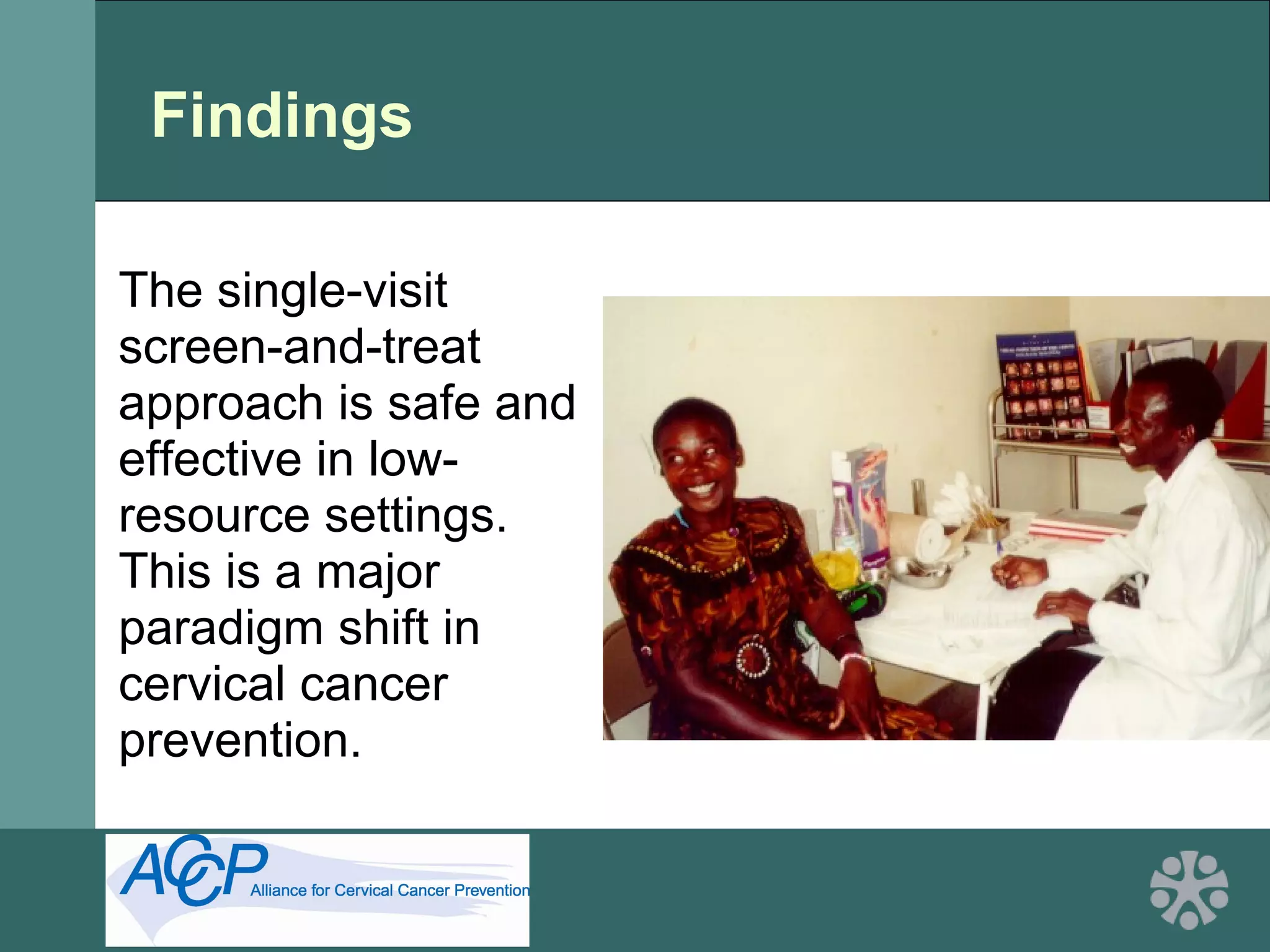 Findings

The single-visit screen-and-treat approach is safe and effective in low-resource settings. This is a major paradigm shift in cervical cancer prevention.

ACCP Alliance for Cervical Cancer Prevention